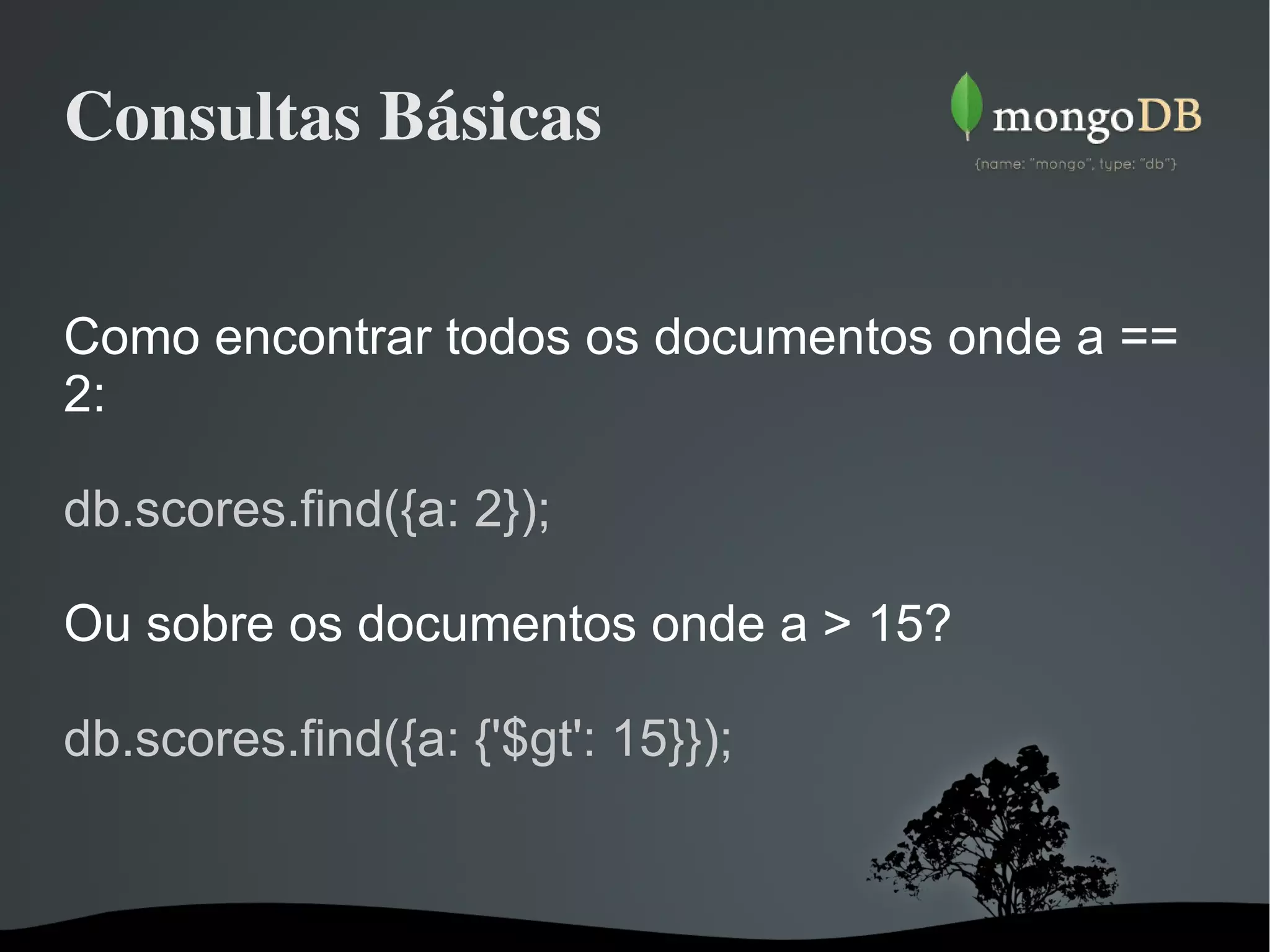 Consultas Básicas

mongoDB
{name: "mongo", type: "db"}

Como encontrar todos os documentos onde a == 2:

db.scores.find({a: 2});

Ou sobre os documentos onde a > 15?

db.scores.find({a: {'$gt': 15}});